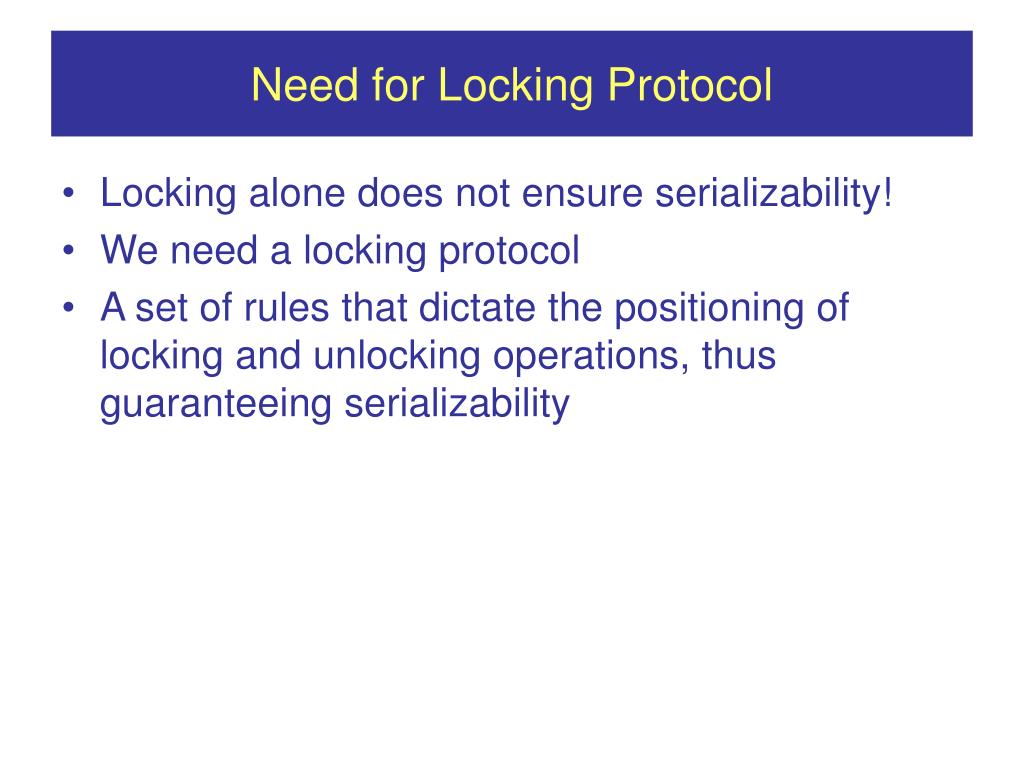 Need for Locking Protocol

• Locking alone does not ensure serializability!
• We need a locking protocol
• A set of rules that dictate the positioning of locking and unlocking operations, thus guaranteeing serializability